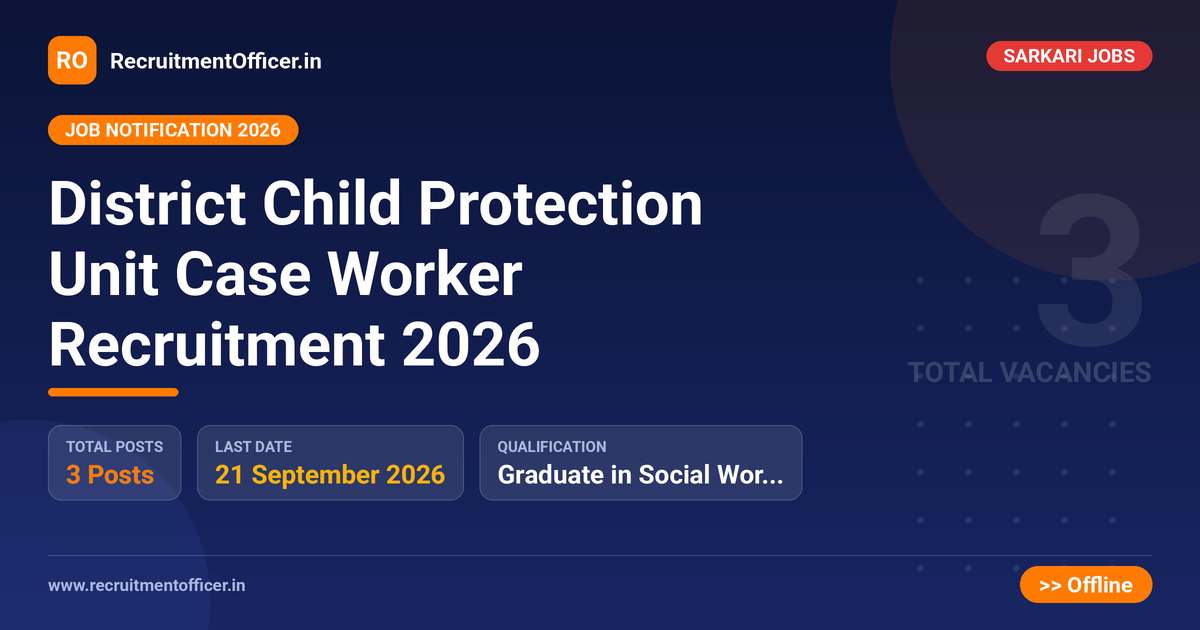 RO RecruitmentOfficer.in

SARKARI JOBS

JOB NOTIFICATION 2026

District Child Protection Unit Case Worker Recruitment 2026

3

TOTAL VACANCIES

TOTAL POSTS
3 Posts

LAST DATE
21 September 2026

QUALIFICATION
Graduate in Social Wor...

www.recruitmentofficer.in

>> Offline